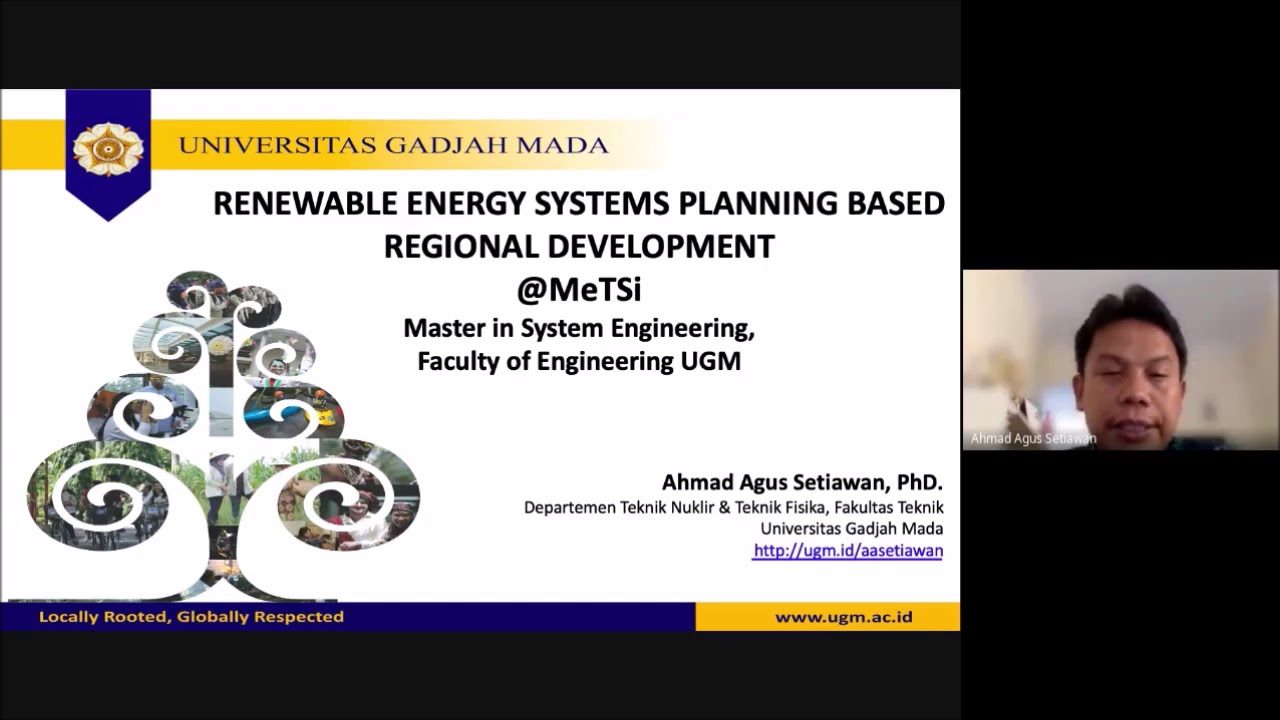 UNIVERSITAS GADJAH MADA

RENEWABLE ENERGY SYSTEMS PLANNING BASED REGIONAL DEVELOPMENT
@MeTSi
Master in System Engineering, Faculty of Engineering UGM

Ahmad Agus Setiawan, PhD.
Departemen Teknik Nuklir & Teknik Fisika, Fakultas Teknik
Universitas Gadjah Mada
http://ugm.id/aasetiawan

Locally Rooted, Globally Respected
www.ugm.ac.id

Ahmad Agus Setiawan